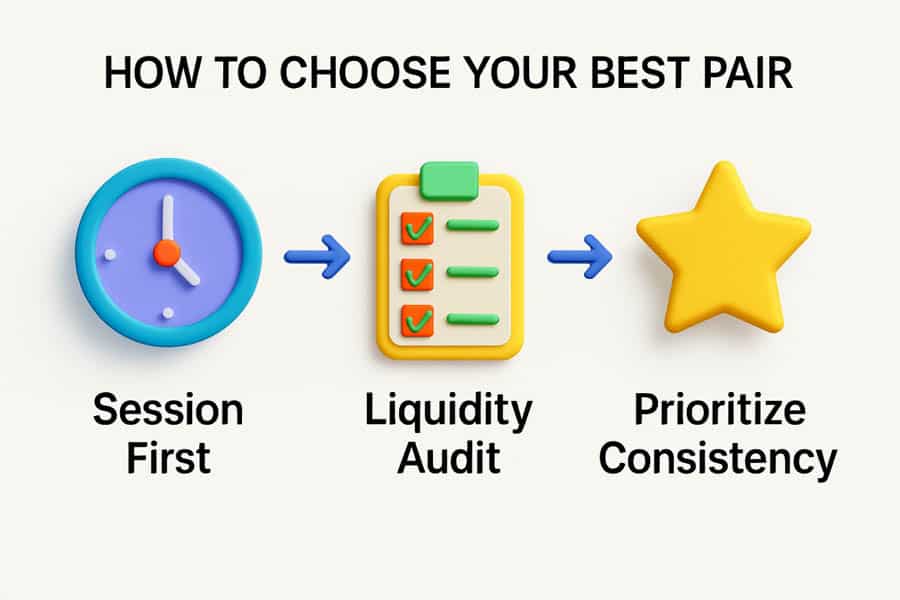 HOW TO CHOOSE YOUR BEST PAIR

Session First

Liquidity Audit

Prioritize Consistency